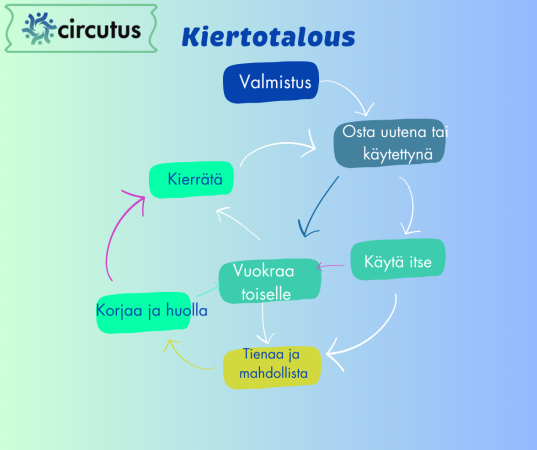 circutus

Kiertotalous

Valmistus

Osta uutena tai käytettynä

Kierrätä

Käytä itse

Vuokraa toiselle

Korjaa ja huolla

Tienaa ja mahdollista